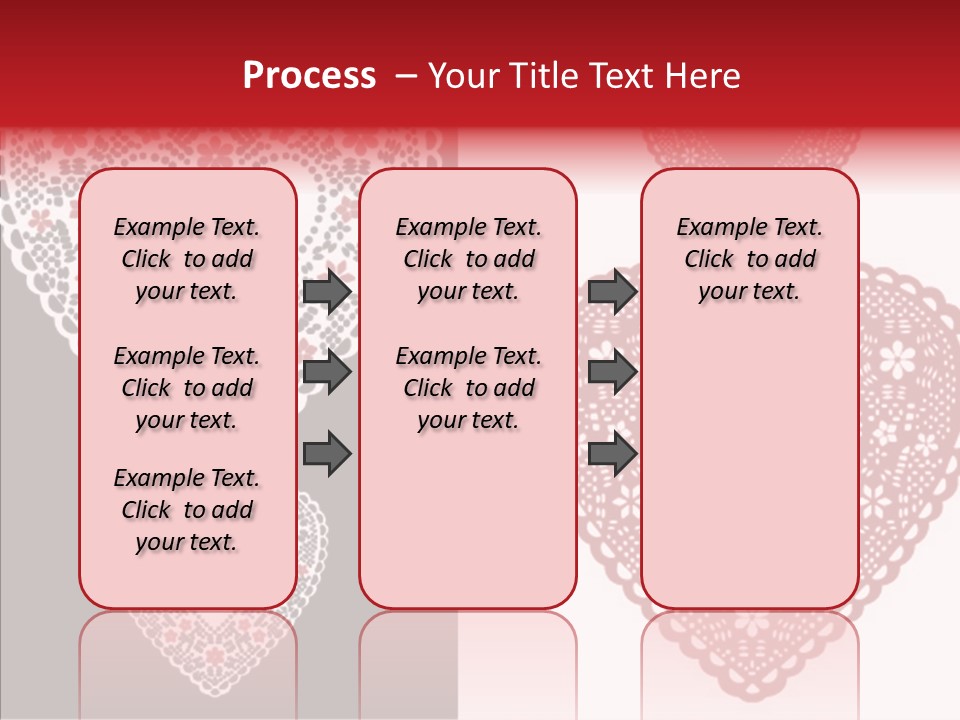 Process – Your Title Text Here

Example Text. Click to add your text.

Example Text. Click to add your text.

Example Text. Click to add your text.

Example Text. Click to add your text.

Example Text. Click to add your text.

Example Text. Click to add your text.